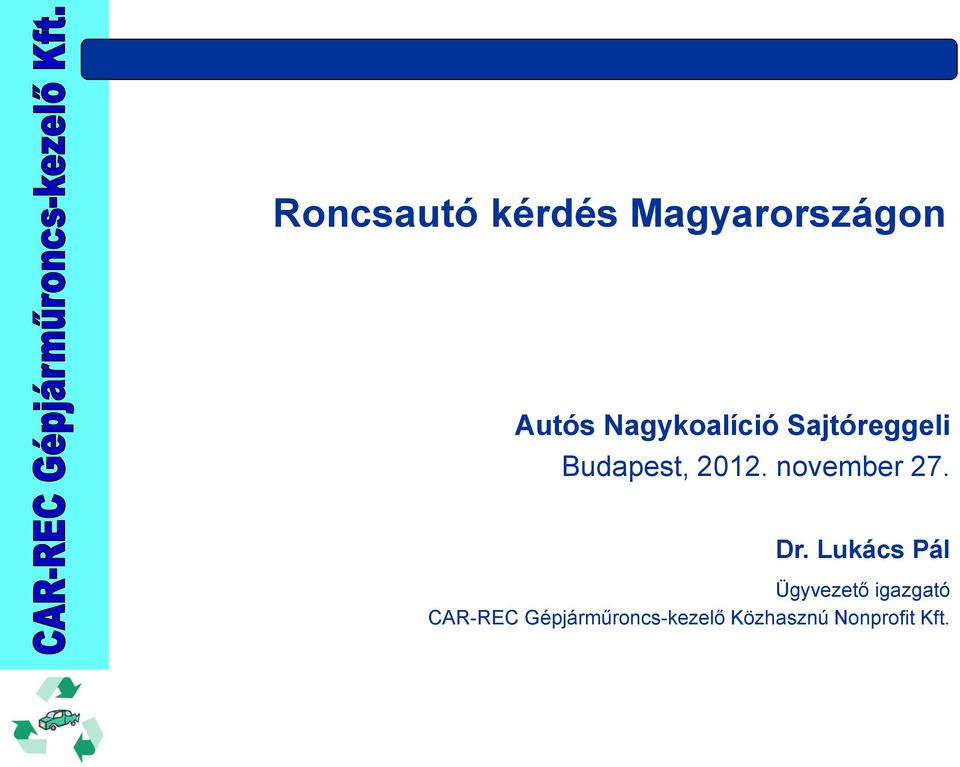 CAR-REC Gépjárműroncs-kezelő Kft.

Roncsautó kérdés Magyarországon

Autós Nagykoalíció Sajtóreggeli
Budapest, 2012. november 27.

Dr. Lukács Pál
Ügyvezető igazgató
CAR-REC Gépjárműroncs-kezelő Közhasznú Nonprofit Kft.